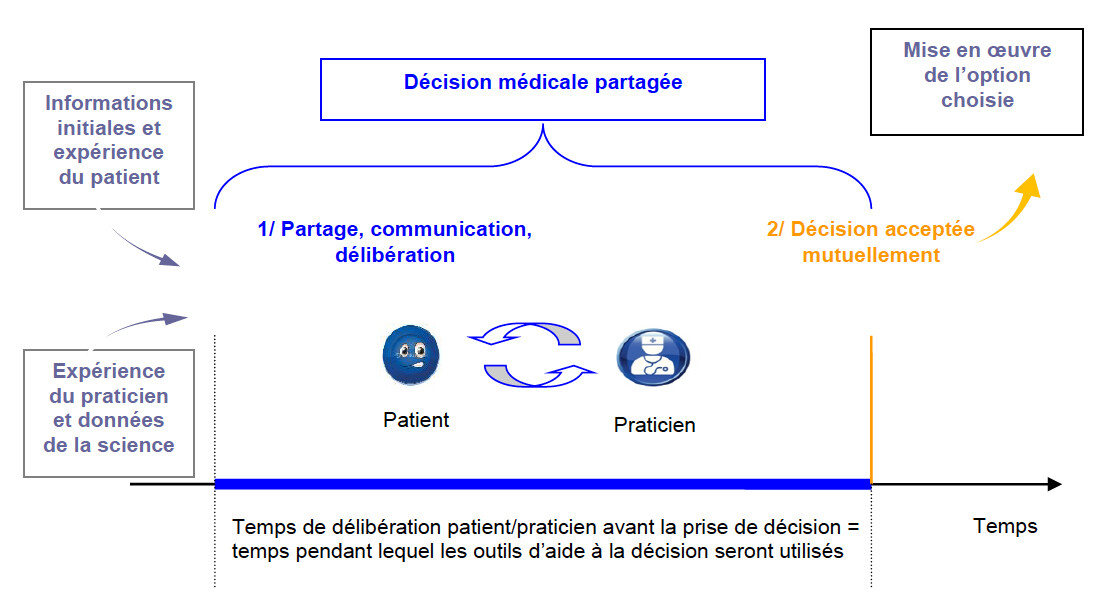 Informations initiales et expérience du patient

Décision médicale partagée

Mise en œuvre de l'option choisie

1/ Partage, communication, délibération

2/ Décision acceptée mutuellement

Expérience du praticien et données de la science

Patient

Praticien

Temps de délibération patient/praticien avant la prise de décision = temps pendant lequel les outils d'aide à la décision seront utilisés

Temps